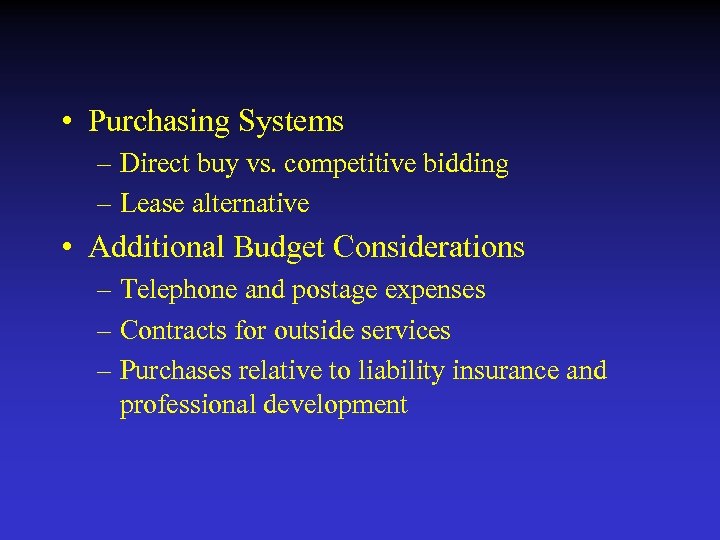 • Purchasing Systems
– Direct buy vs. competitive bidding
– Lease alternative

• Additional Budget Considerations
– Telephone and postage expenses
– Contracts for outside services
– Purchases relative to liability insurance and professional development